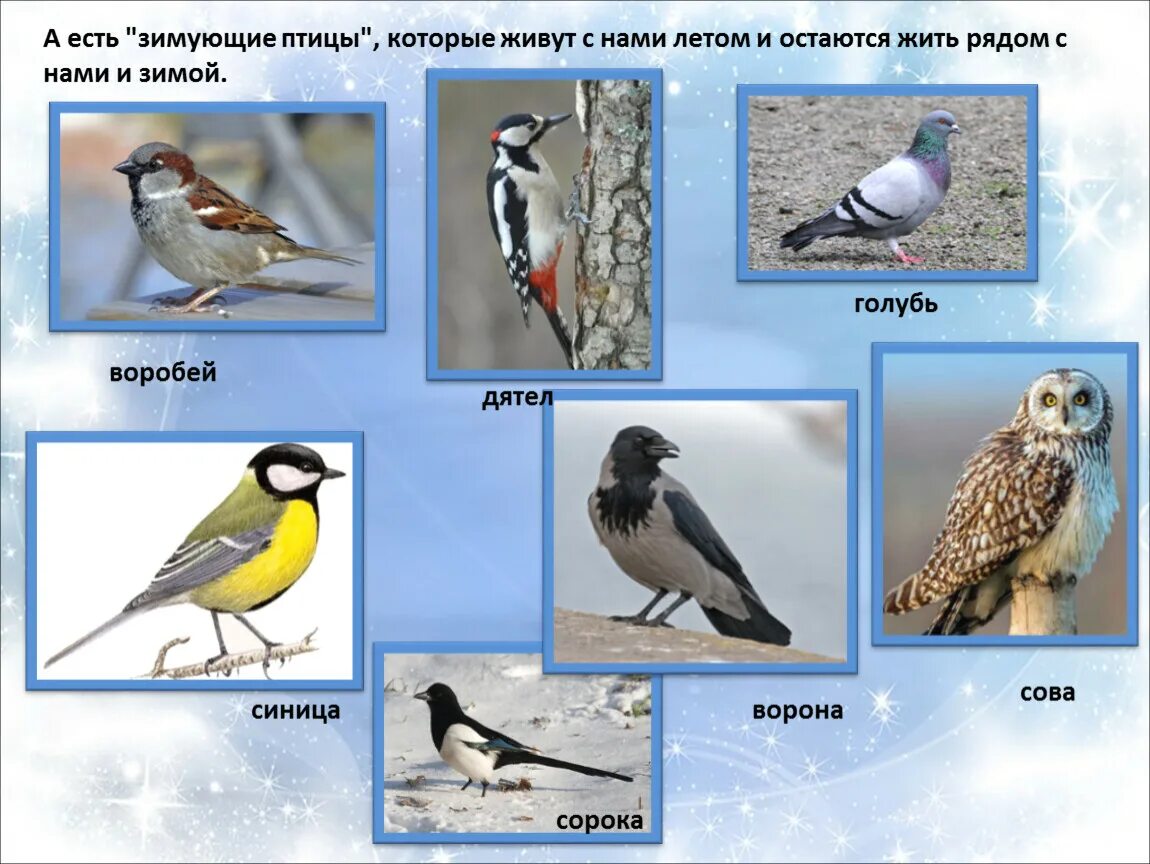 А есть "зимующие птицы", которые живут с нами летом и остаются жить рядом с нами и зимой.

воробей

дятел

голубь

синица

сорока

ворона

сова